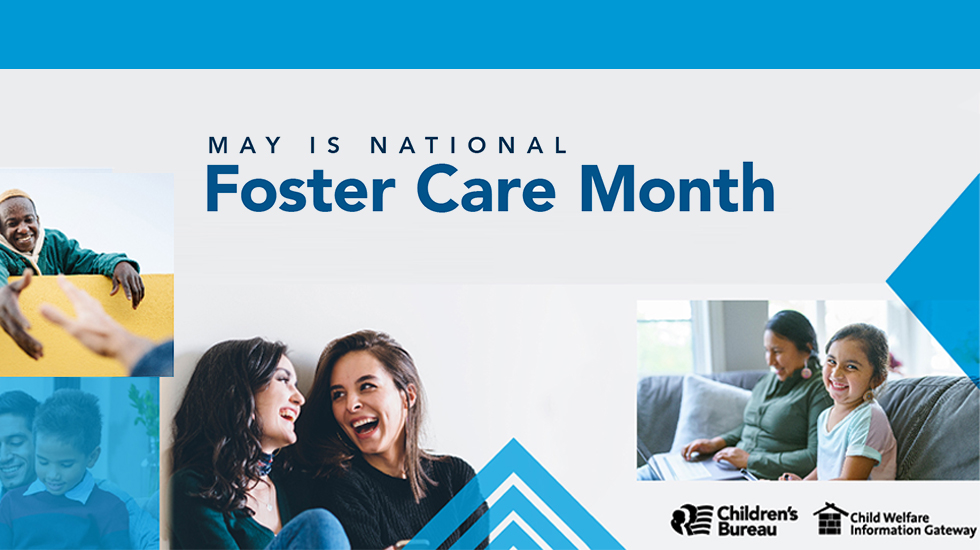 MAY IS NATIONAL
Foster Care Month

Children's Bureau

Child Welfare Information Gateway